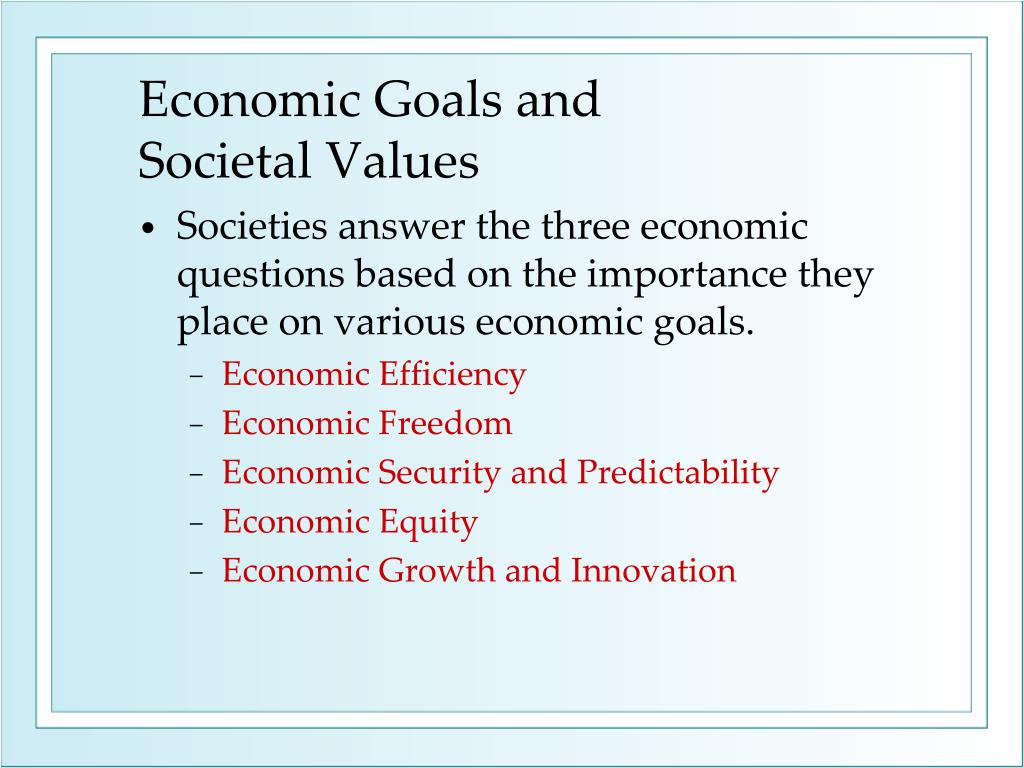 Economic Goals and
Societal Values

• Societies answer the three economic questions based on the importance they place on various economic goals.
– Economic Efficiency
– Economic Freedom
– Economic Security and Predictability
– Economic Equity
– Economic Growth and Innovation